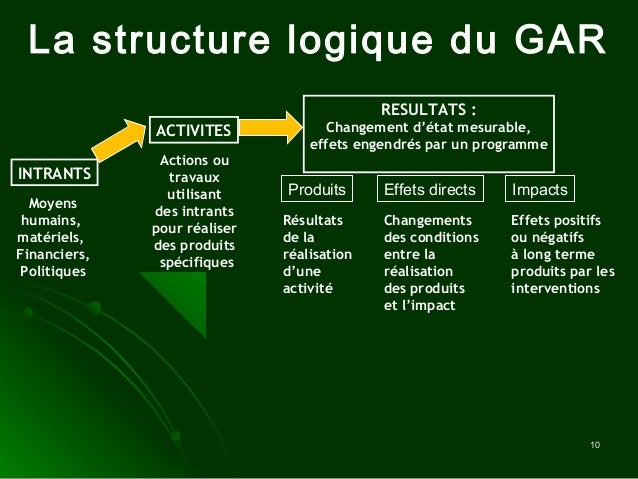 La structure logique du GAR

INTRANTS

Moyens humains, matériels, Financiers, Politiques

ACTIVITES

Actions ou travaux utilisant des intrants pour réaliser des produits spécifiques

RESULTATS :
Changement d'état mesurable, effets engendrés par un programme

Produits

Résultats de la réalisation d'une activité

Effets directs

Changements des conditions entre la réalisation des produits et l'impact

Impacts

Effets positifs ou négatifs à long terme produits par les interventions

10